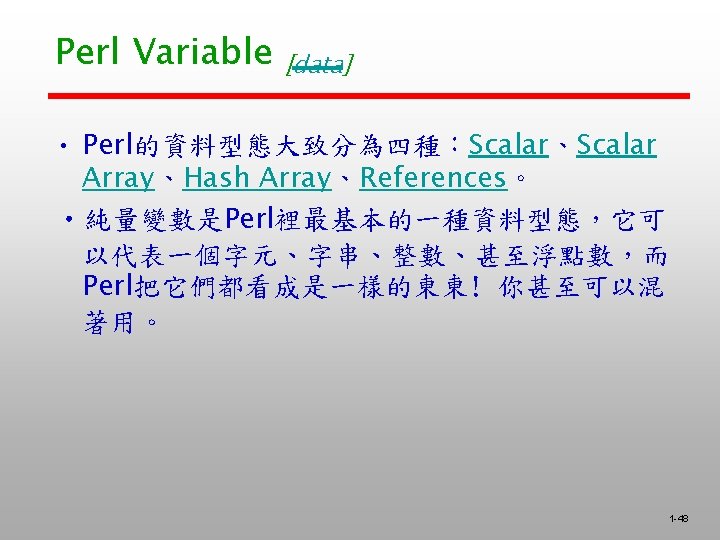 Perl Variable [data]

• Perl的資料型態大致分為四種：Scalar、Scalar Array、Hash Array、References。

• 純量變數是Perl裡最基本的一種資料型態，它可以代表一個字元、字串、整數、甚至浮點數，而Perl把它們都看成是一樣的東東！你甚至可以混著用。

1-48